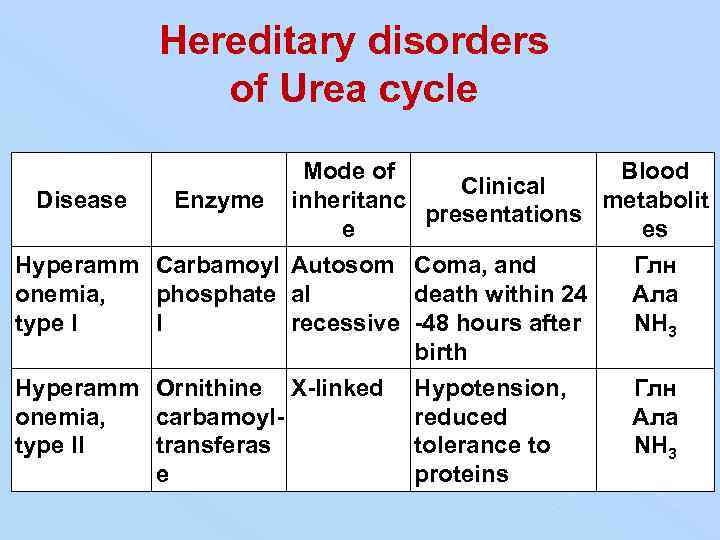 Hereditary disorders of Urea cycle

| Disease | Enzyme | Mode of inheritance | Clinical presentations | Blood metabolites |
|---|---|---|---|---|
| Hyperammonemia, type I | Carbamoyl phosphate I | Autosomal recessive | Coma, and death within 24 -48 hours after birth | Глн Ала $NH_3$ |
| Hyperammonemia, type II | Ornithine carbamoyl-transferase | X-linked | Hypotension, reduced tolerance to proteins | Глн Ала $NH_3$ |